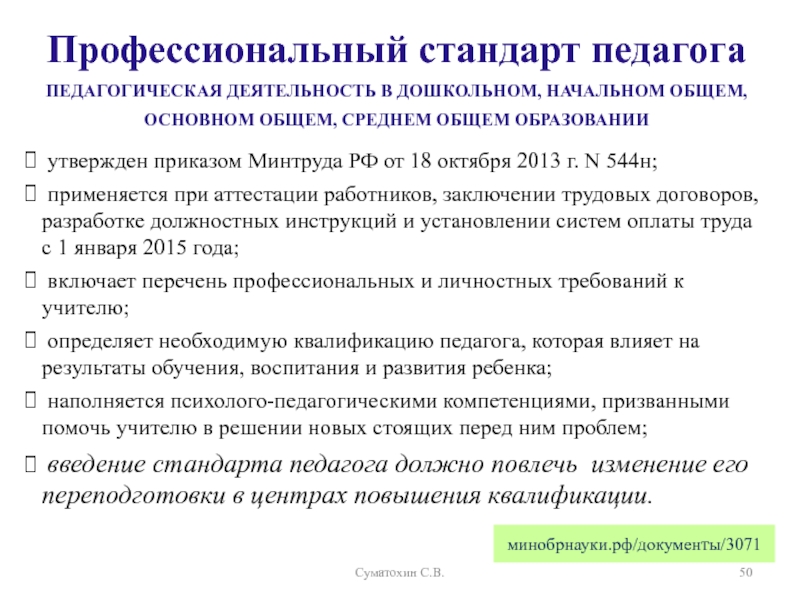 Профессиональный стандарт педагога

ПЕДАГОГИЧЕСКАЯ ДЕЯТЕЛЬНОСТЬ В ДОШКОЛЬНОМ, НАЧАЛЬНОМ ОБЩЕМ, ОСНОВНОМ ОБЩЕМ, СРЕДНЕМ ОБЩЕМ ОБРАЗОВАНИИ

 утвержден приказом Минтруда РФ от 18 октября 2013 г. N 544н;

 применяется при аттестации работников, заключении трудовых договоров, разработке должностных инструкций и установлении систем оплаты труда с 1 января 2015 года;

 включает перечень профессиональных и личностных требований к учителю;

 определяет необходимую квалификацию педагога, которая влияет на результаты обучения, воспитания и развития ребенка;

 наполняется психолого-педагогическими компетенциями, призванными помочь учителю в решении новых стоящих перед ним проблем;

 введение стандарта педагога должно повлечь изменение его переподготовки в центрах повышения квалификации.

минобрнауки.рф/документы/3071

Суматохин С.В.

50